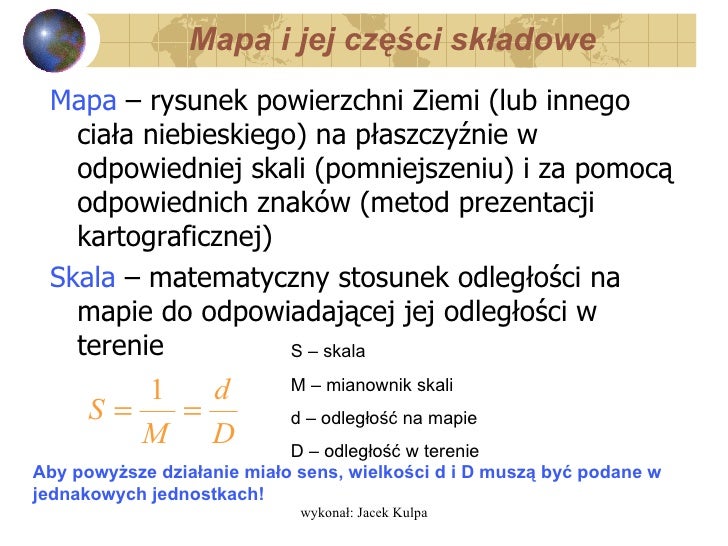 Mapa i jej części składowe

Mapa – rysunek powierzchni Ziemi (lub innego ciała niebieskiego) na płaszczyźnie w odpowiedniej skali (pomniejszeniu) i za pomocą odpowiednich znaków (metod prezentacji kartograficznej)

Skala – matematyczny stosunek odległości na mapie do odpowiadającej jej odległości w terenie

$S = \frac{1}{M} = \frac{d}{D}$

S – skala

M – mianownik skali

d – odległość na mapie

D – odległość w terenie

Aby powyższe działanie miało sens, wielkości d i D muszą być podane w jednakowych jednostkach!

wykonał: Jacek Kulpa